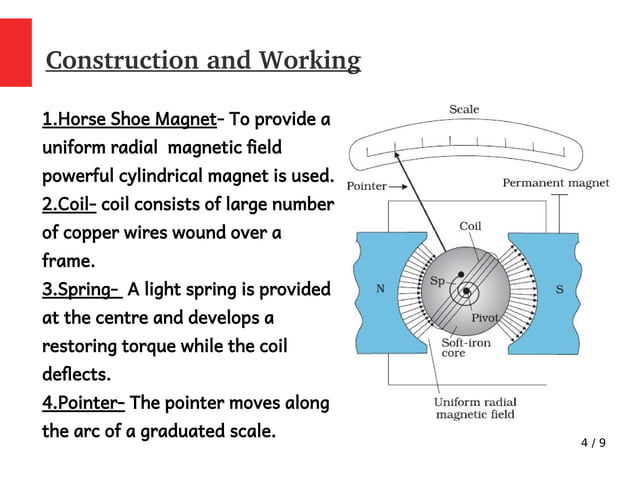 Construction and Working

1.Horse Shoe Magnet- To provide a uniform radial magnetic field powerful cylindrical magnet is used.
2.Coil- coil consists of large number of copper wires wound over a frame.
3.Spring- A light spring is provided at the centre and develops a restoring torque while the coil deflects.
4.Pointer- The pointer moves along the arc of a graduated scale.

Scale
Pointer
Permanent magnet
Coil
N
Sp
S
Pivot
Soft-iron core
Uniform radial magnetic field

4 / 9